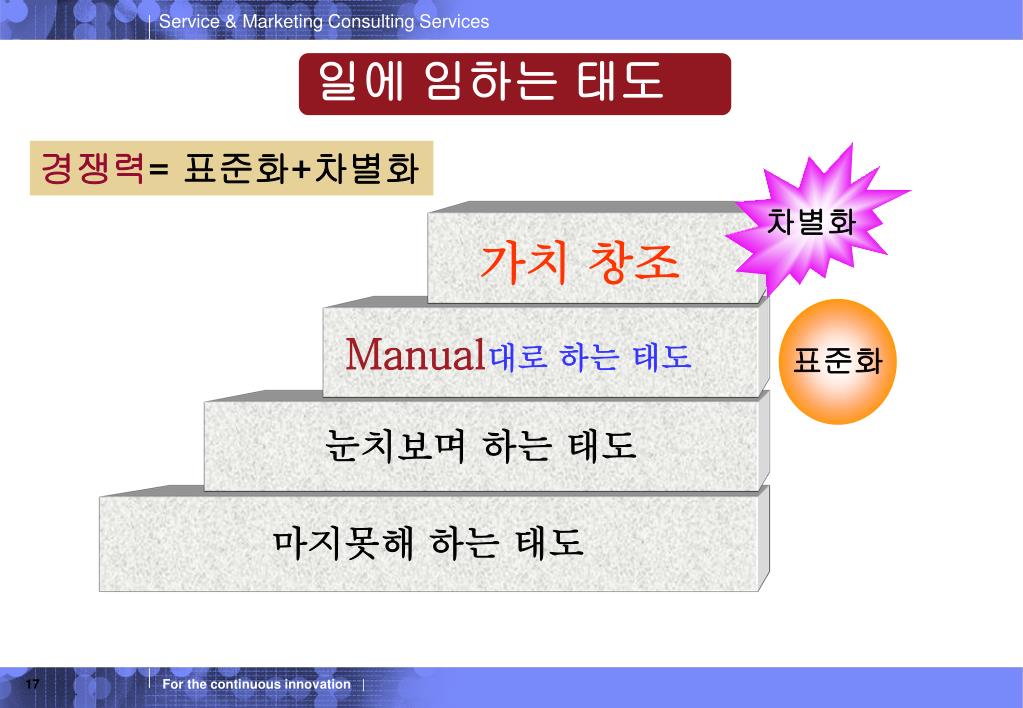 Service & Marketing Consulting Services

일에 임하는 태도

경쟁력= 표준화+차별화

차별화

가치 창조

Manual대로 하는 태도

표준화

눈치보며 하는 태도

마지못해 하는 태도

17

For the continuous innovation